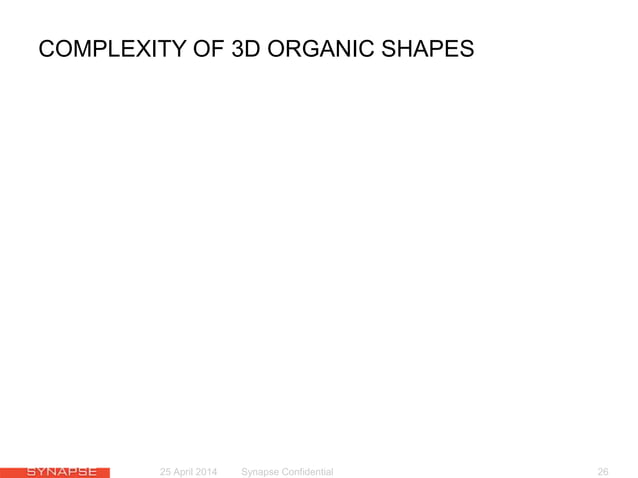 COMPLEXITY OF 3D ORGANIC SHAPES

SYNAPSE 25 April 2014 Synapse Confidential 26